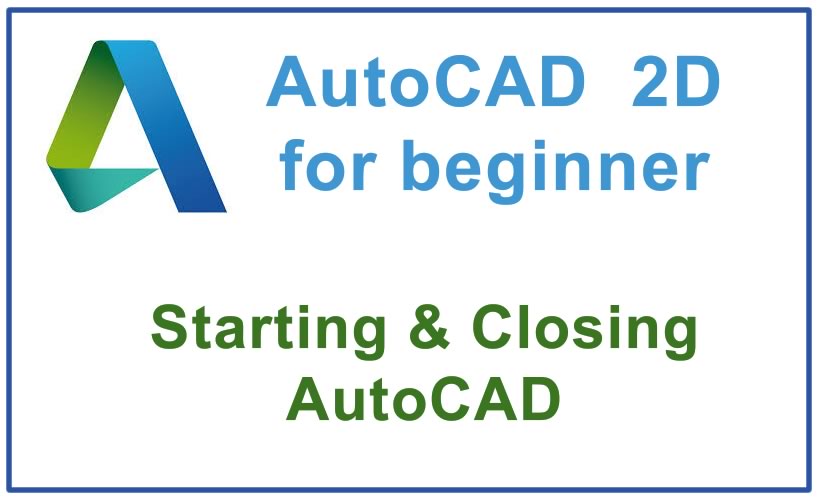 AutoCAD 2D for beginner

Starting & Closing AutoCAD